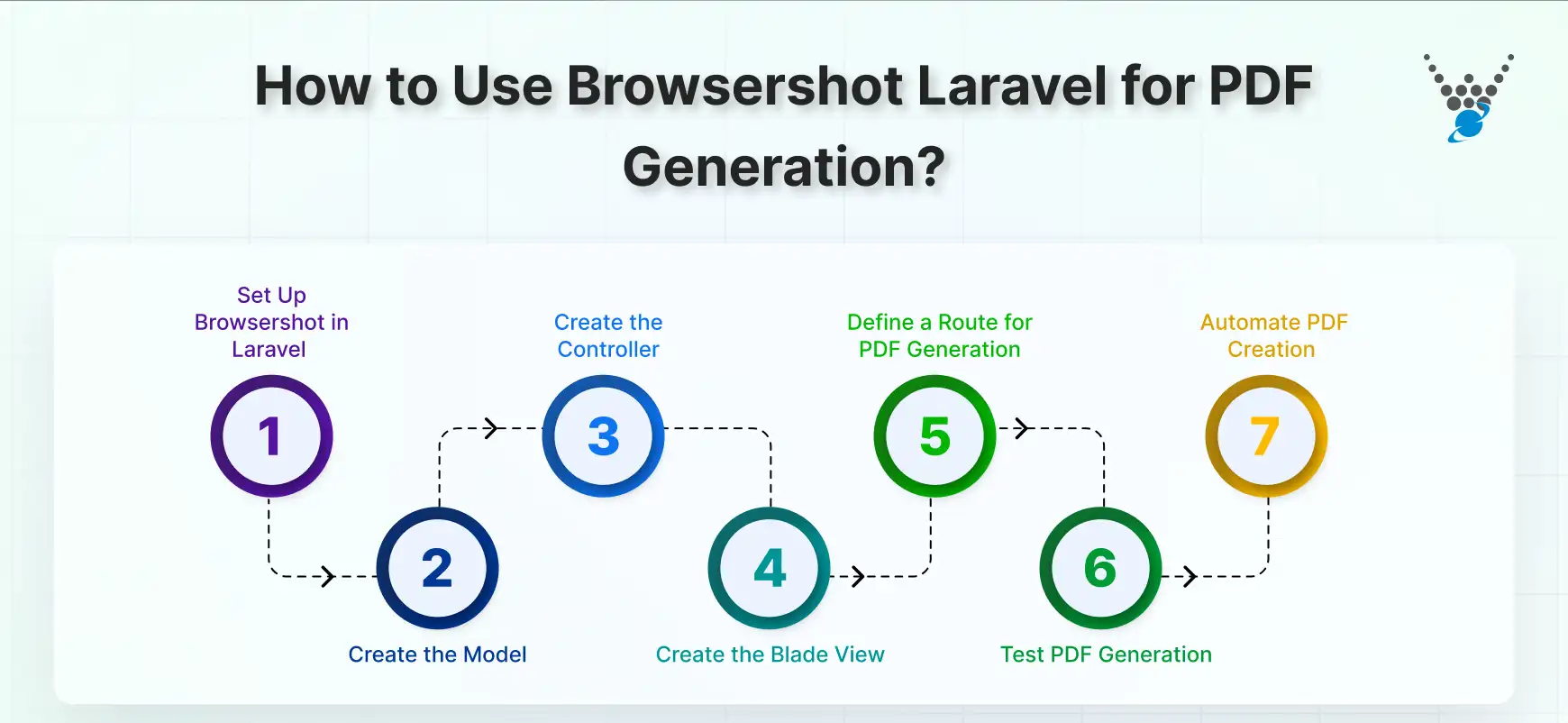 How to Use Browsershot Laravel for PDF Generation?

Set Up Browsershot in Laravel

1

2

Create the Model

Create the Controller

3

4

Create the Blade View

Define a Route for PDF Generation

5

6

Test PDF Generation

Automate PDF Creation

7